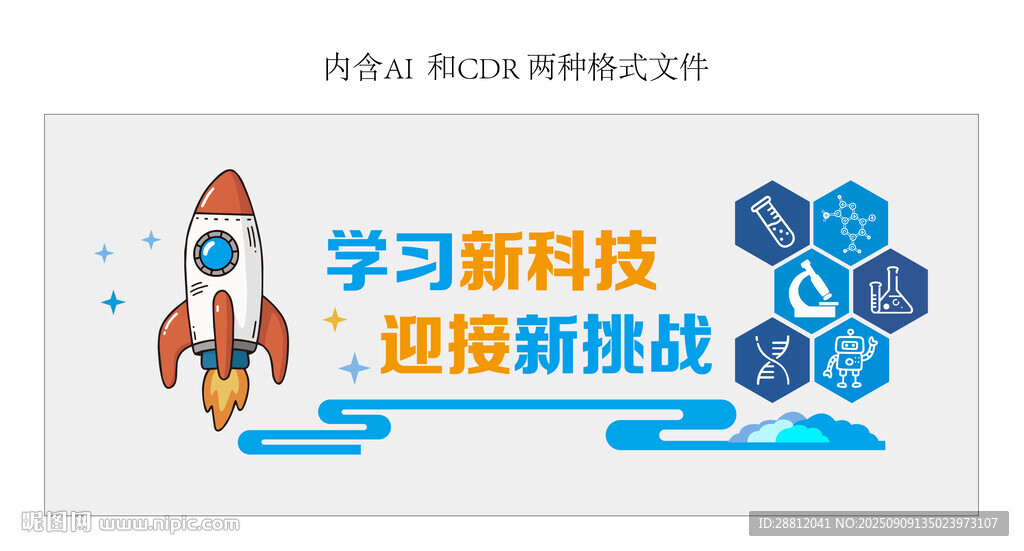 内含AI 和CDR 两种格式文件

学习新科技
迎接新挑战

昵图网 www.nipic.com

ID:28812041 NO:20250909135023973107